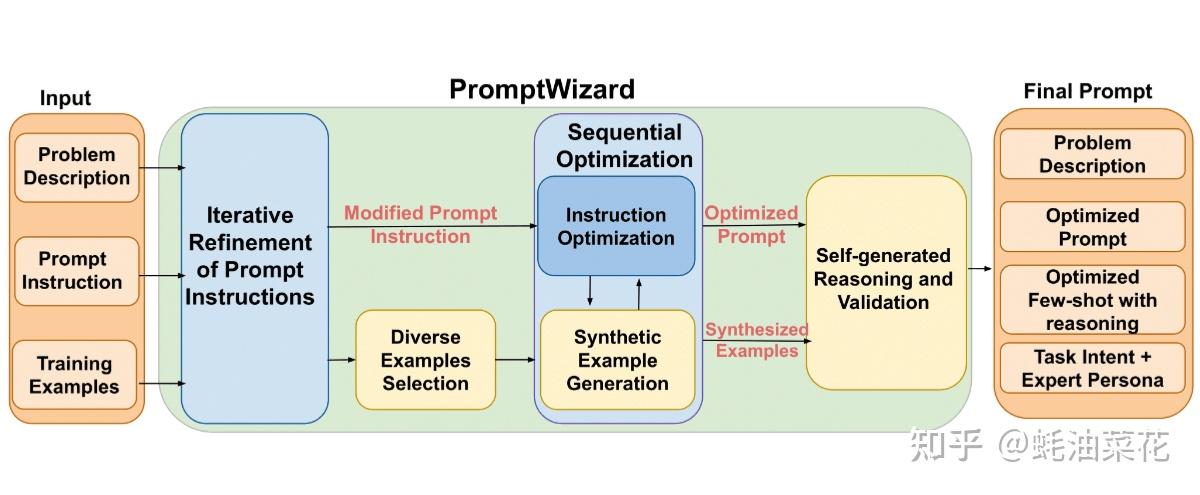 Input

Problem Description

Prompt Instruction

Training Examples

PromptWizard

Iterative Refinement of Prompt Instructions

Modified Prompt Instruction

Diverse Examples Selection

Sequential Optimization

Instruction Optimization

Synthetic Example Generation

Optimized Prompt

Synthesized Examples

Self-generated Reasoning and Validation

Final Prompt

Problem Description

Optimized Prompt

Optimized Few-shot with reasoning

Task Intent + Expert Persona

知乎 @蚝油菜花